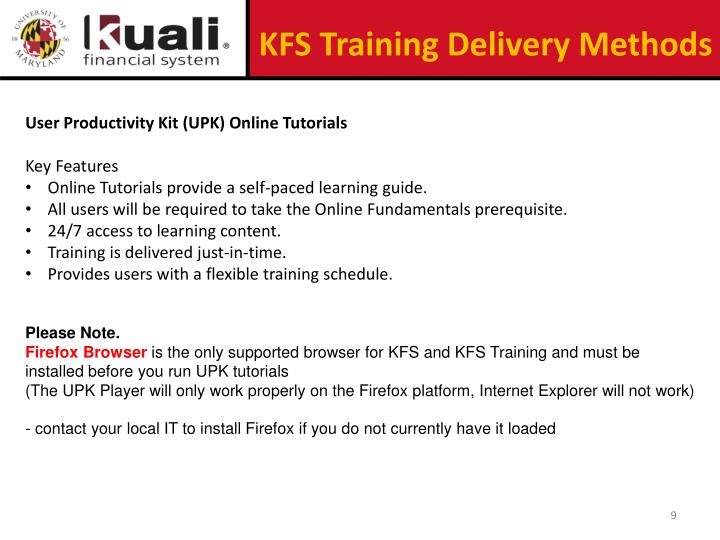 UNIVERSITY OF MARYLAND

kuali® financial system

KFS Training Delivery Methods

User Productivity Kit (UPK) Online Tutorials

Key Features
• Online Tutorials provide a self-paced learning guide.
• All users will be required to take the Online Fundamentals prerequisite.
• 24/7 access to learning content.
• Training is delivered just-in-time.
• Provides users with a flexible training schedule.

Please Note.
Firefox Browser is the only supported browser for KFS and KFS Training and must be installed before you run UPK tutorials
(The UPK Player will only work properly on the Firefox platform, Internet Explorer will not work)

- contact your local IT to install Firefox if you do not currently have it loaded

9